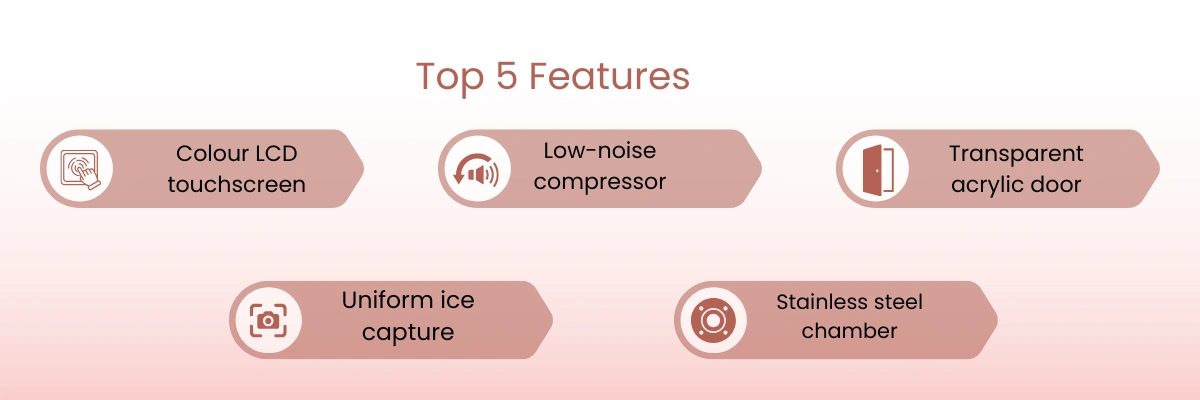 Top 5 Features

Colour LCD touchscreen

Low-noise compressor

Transparent acrylic door

Uniform ice capture

Stainless steel chamber